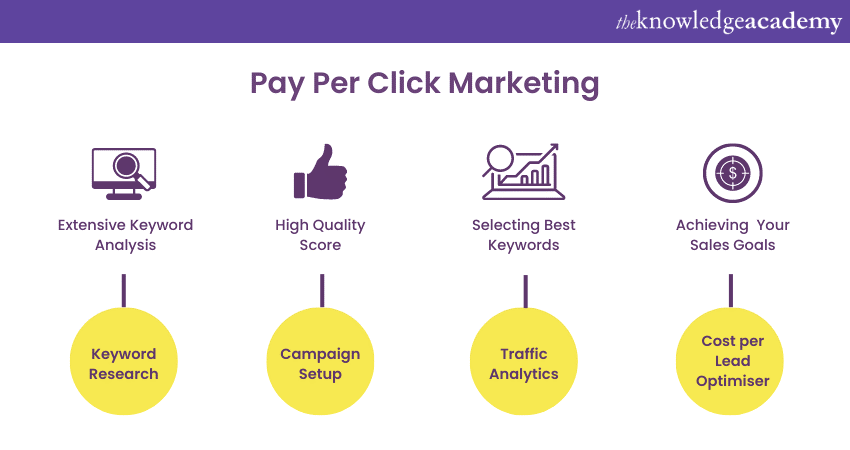 theknowledgeacademy

Pay Per Click Marketing

Extensive Keyword Analysis

High Quality Score

Selecting Best Keywords

Achieving Your Sales Goals

Keyword Research

Campaign Setup

Traffic Analytics

Cost per Lead Optimiser